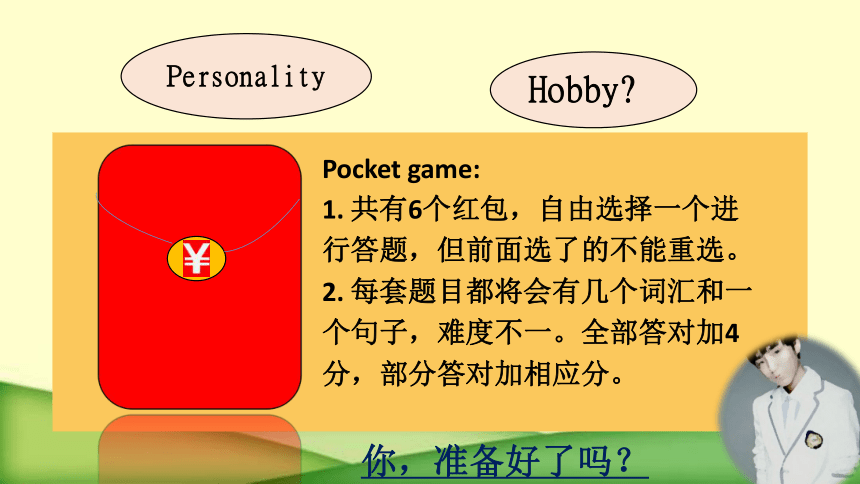 Personality

Hobby?

¥

Pocket game:
1. 共有6个红包，自由选择一个进行答题，但前面选了的不能重选。
2. 每套题目都将会有几个词汇和一个句子，难度不一。全部答对加4分，部分答对加相应分。

你，准备好了吗？